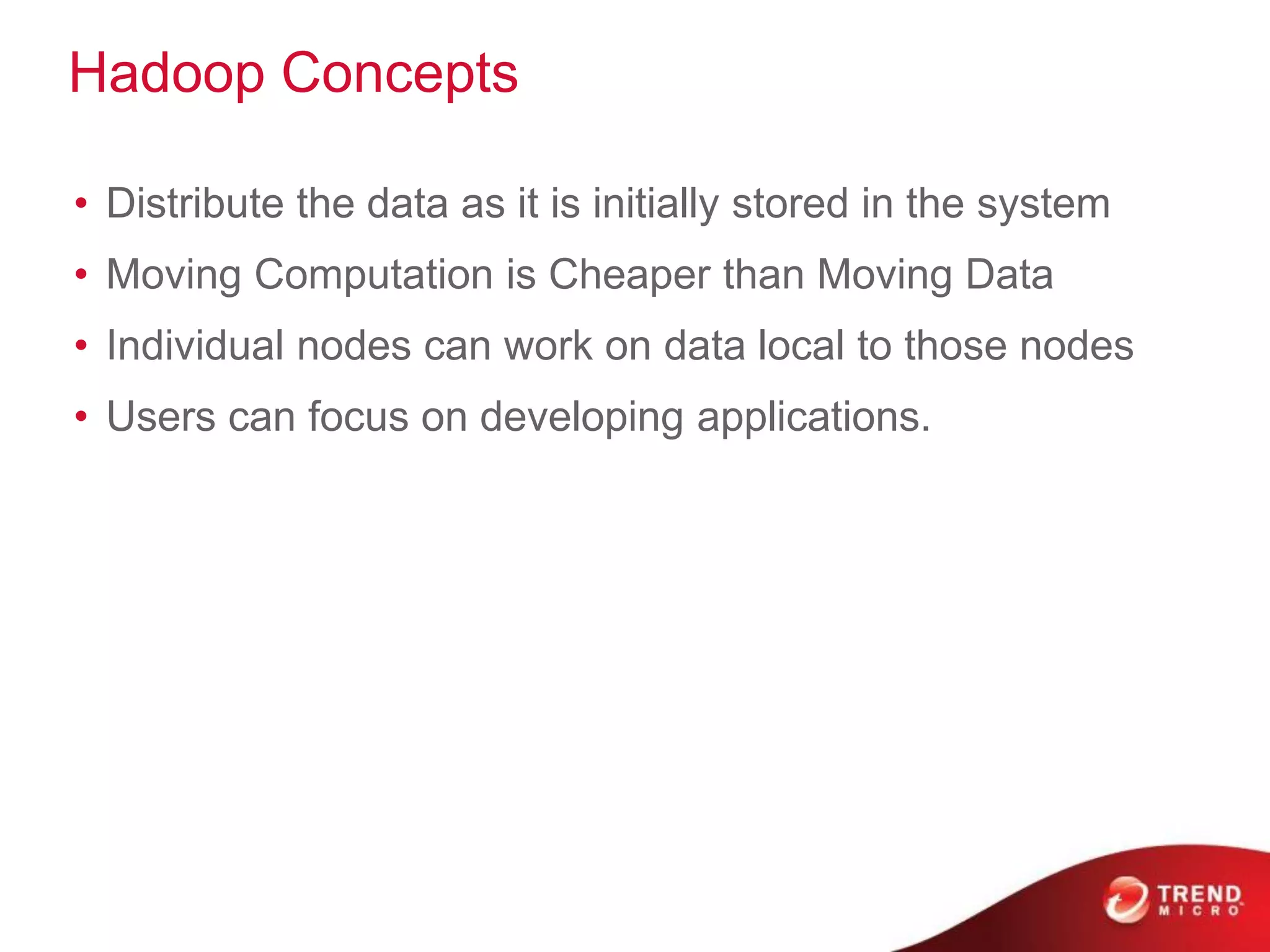 Hadoop Concepts

• Distribute the data as it is initially stored in the system
• Moving Computation is Cheaper than Moving Data
• Individual nodes can work on data local to those nodes
• Users can focus on developing applications.

TREND MICRO